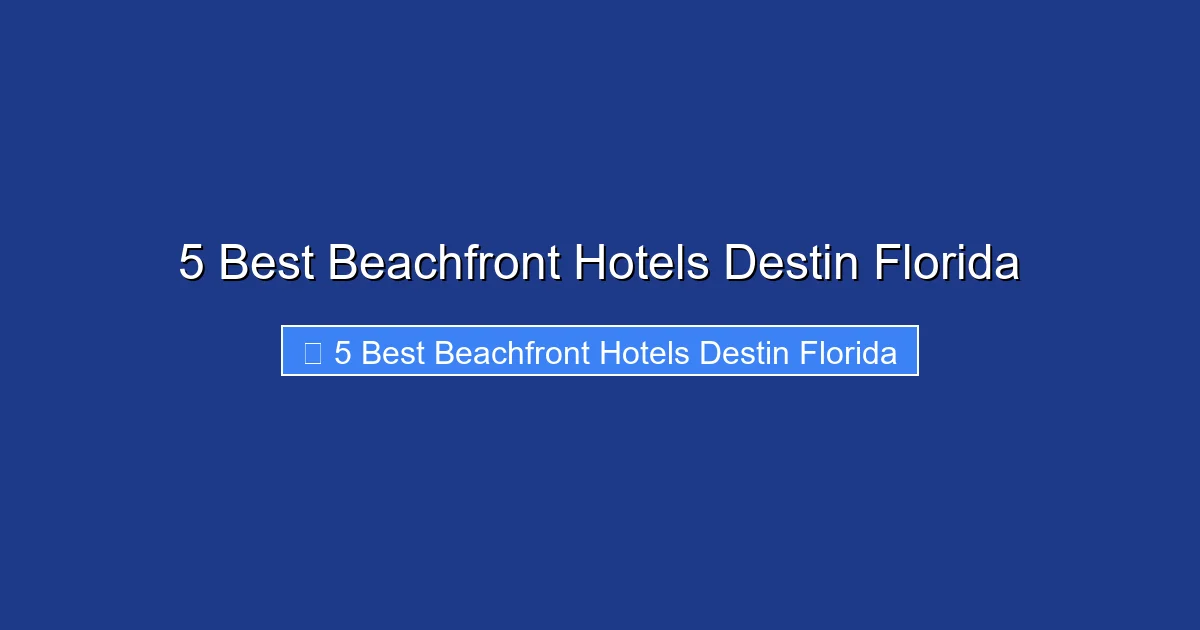 5 Best Beachfront Hotels Destin Florida

5 Best Beachfront Hotels Destin Florida